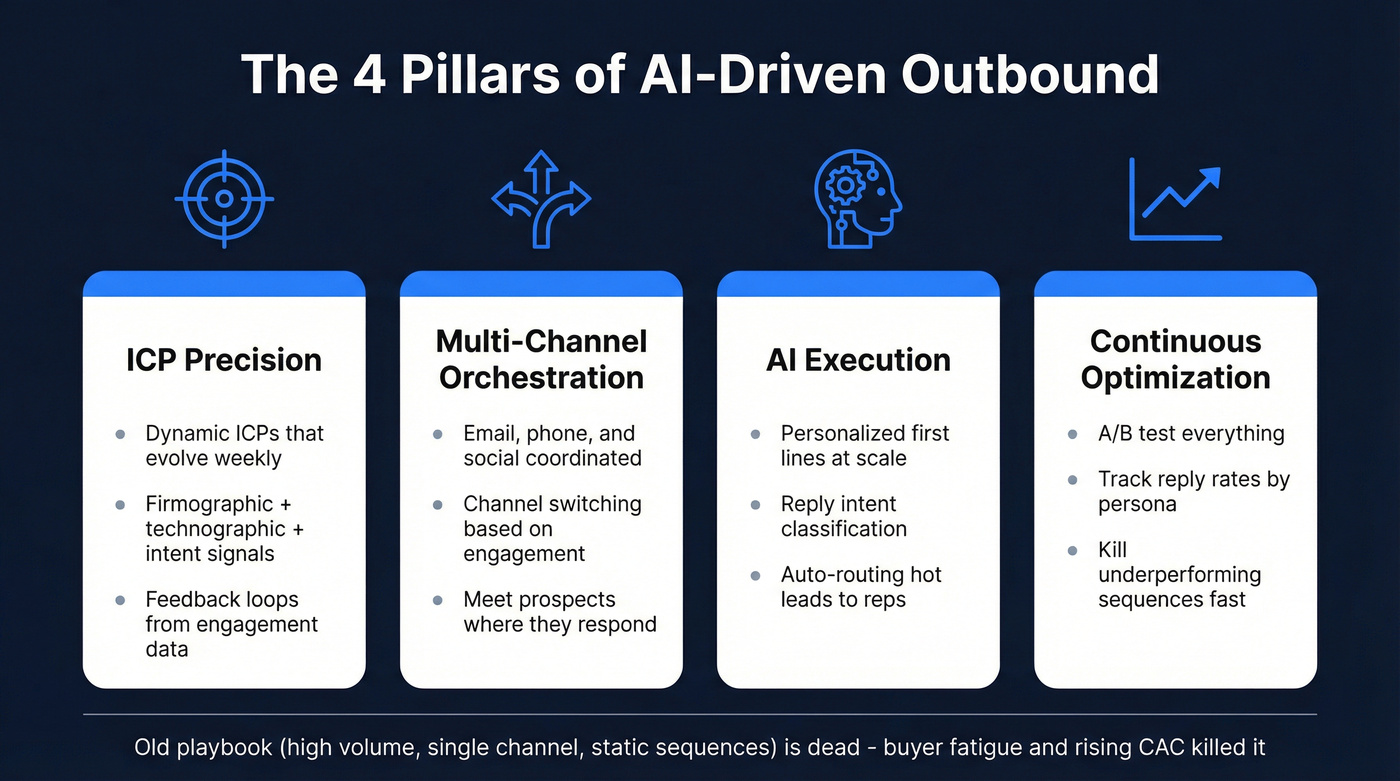 The 4 Pillars of AI-Driven Outbound

ICP Precision

- Dynamic ICPs that evolve weekly
- Firmographic + technographic + intent signals
- Feedback loops from engagement data

Multi-Channel Orchestration

- Email, phone, and social coordinated
- Channel switching based on engagement
- Meet prospects where they respond

AI Execution

- Personalized first lines at scale
- Reply intent classification
- Auto-routing hot leads to reps

Continuous Optimization

- A/B test everything
- Track reply rates by persona
- Kill underperforming sequences fast

Old playbook (high volume, single channel, static sequences) is dead - buyer fatigue and rising CAC killed it